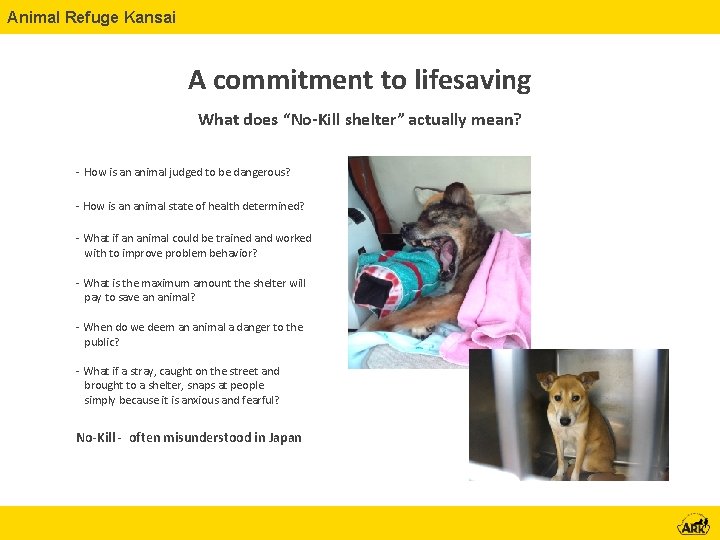 Animal Refuge Kansai

A commitment to lifesaving

What does “No-Kill shelter” actually mean?

- How is an animal judged to be dangerous?

- How is an animal state of health determined?

- What if an animal could be trained and worked with to improve problem behavior?

- What is the maximum amount the shelter will pay to save an animal?

- When do we deem an animal a danger to the public?

- What if a stray, caught on the street and brought to a shelter, snaps at people simply because it is anxious and fearful?

No-Kill - often misunderstood in Japan

ARK